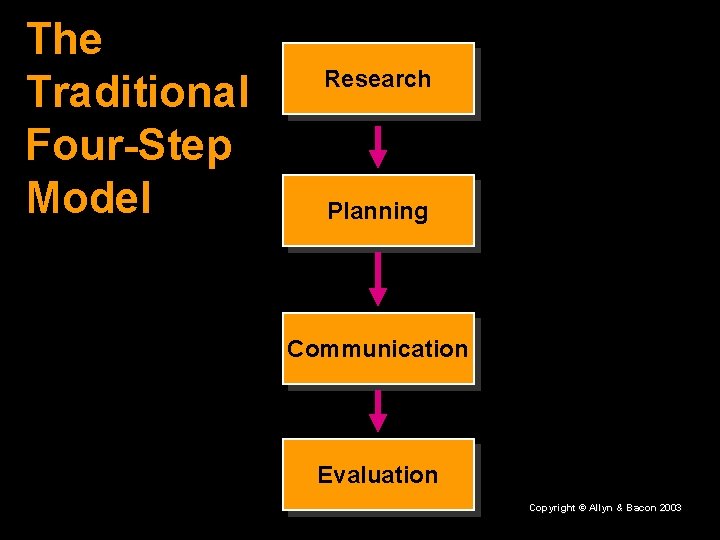 The Traditional Four-Step Model

Research

Planning

Communication

Evaluation

Copyright © Allyn & Bacon 2003